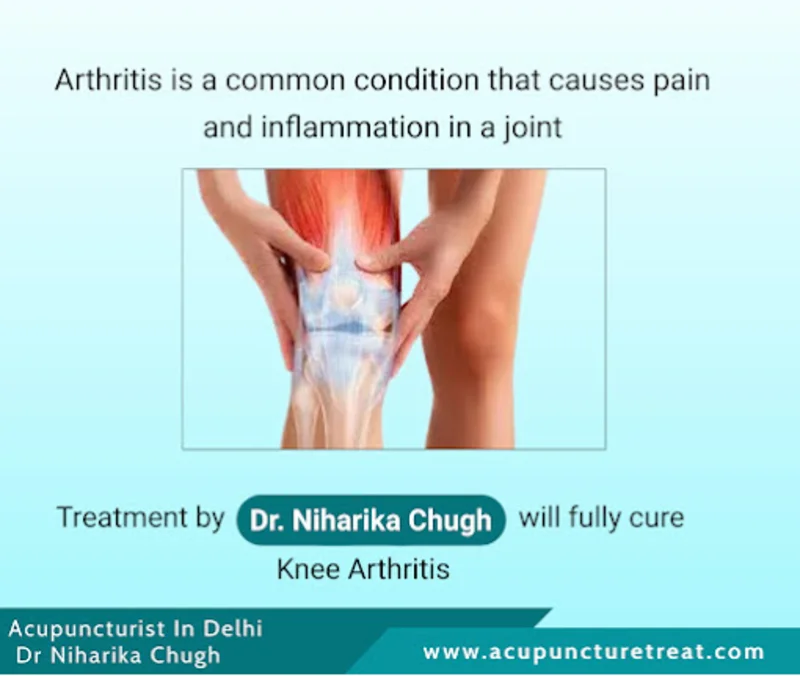 Arthritis is a common condition that causes pain and inflammation in a joint

Treatment by Dr. Niharika Chugh will fully cure Knee Arthritis

Acupuncturist In Delhi
Dr Niharika Chugh

www.acupuncturetreat.com